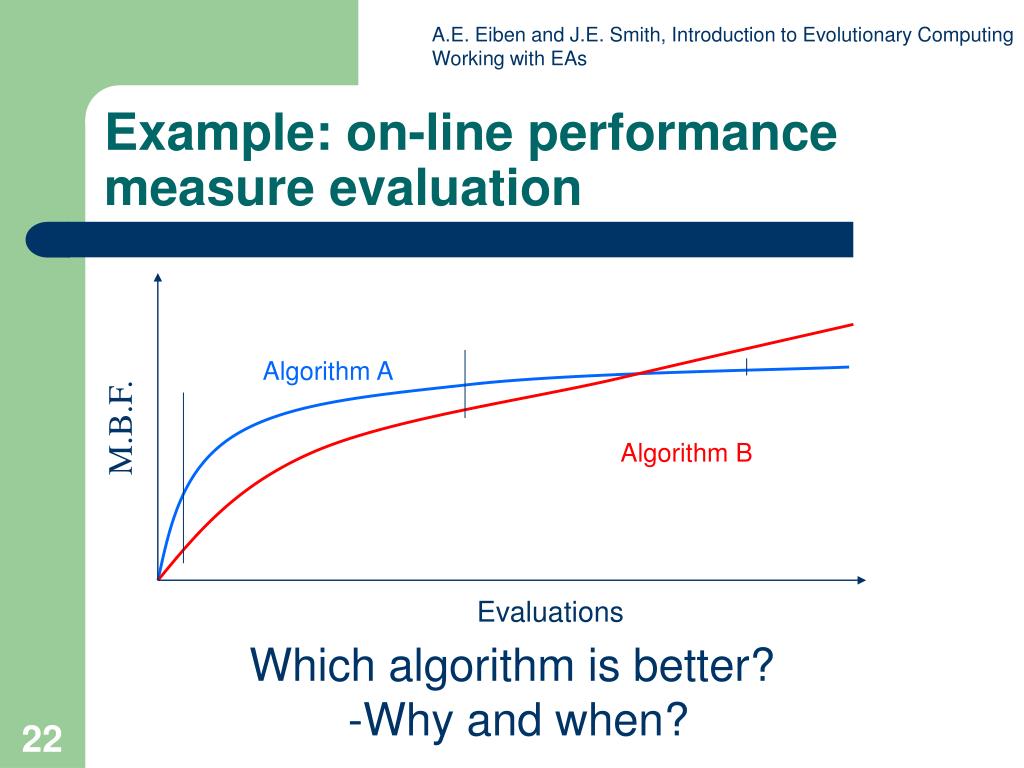 A.E. Eiben and J.E. Smith, Introduction to Evolutionary Computing
Working with EAs

Example: on-line performance measure evaluation

M.B.F.

Algorithm A

Algorithm B

Evaluations

Which algorithm is better?
-Why and when?

22